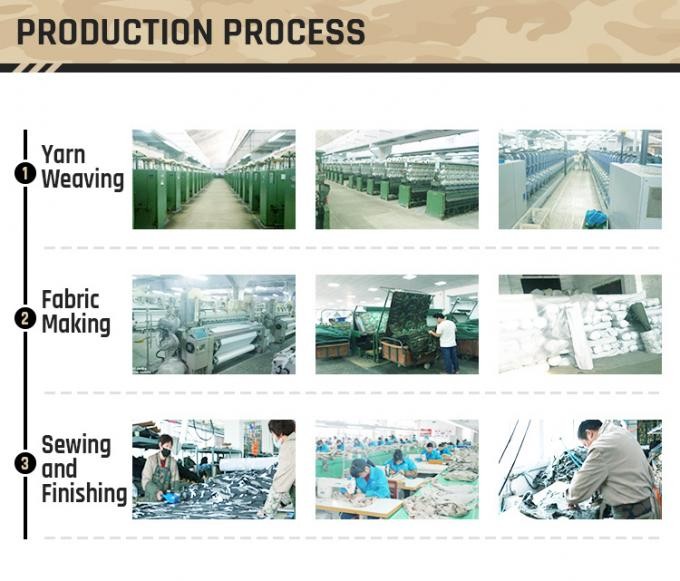 PRODUCTION PROCESS

1 Yarn Weaving

2 Fabric Making

3 Sewing and Finishing